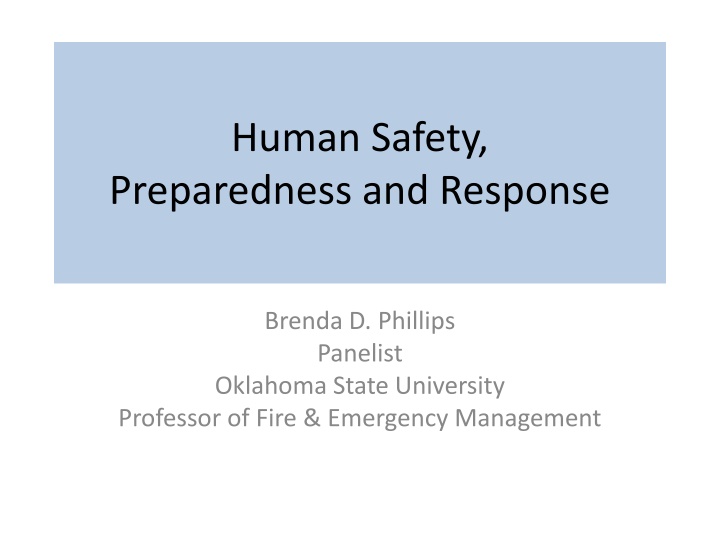 Human Safety,
Preparedness and Response

Brenda D. Phillips
Panelist
Oklahoma State University
Professor of Fire & Emergency Management